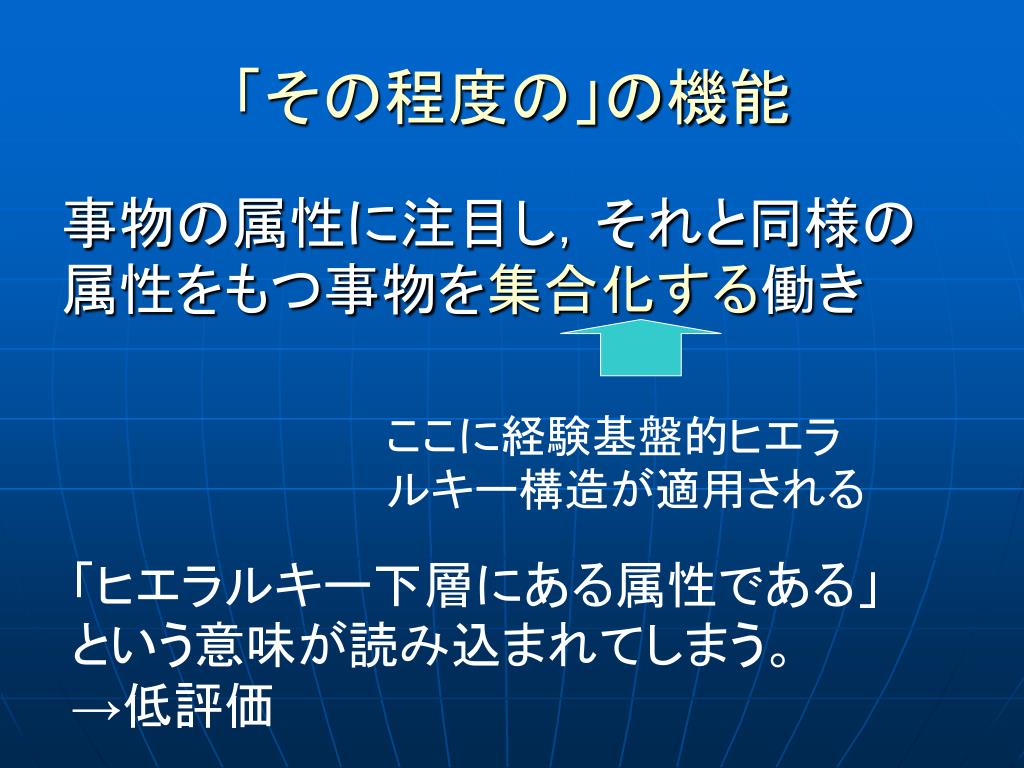 「その程度の」の機能

事物の属性に注目し，それと同様の属性をもつ事物を集合化する働き

ここに経験基盤的ヒエラルキー構造が適用される

「ヒエラルキー下層にある属性である」という意味が読み込まれてしまう。
→低評価